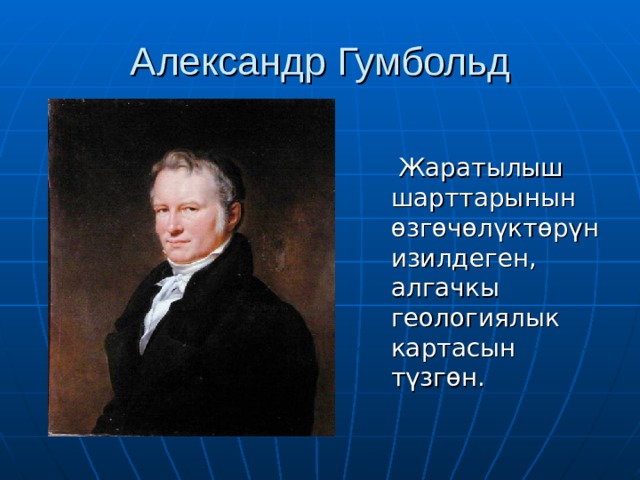 Александр Гумбольд

Жаратылыш шарттарынын өзгөчөлүктөрүн изилдеген, алгачкы геологиялык картасын түзгөн.